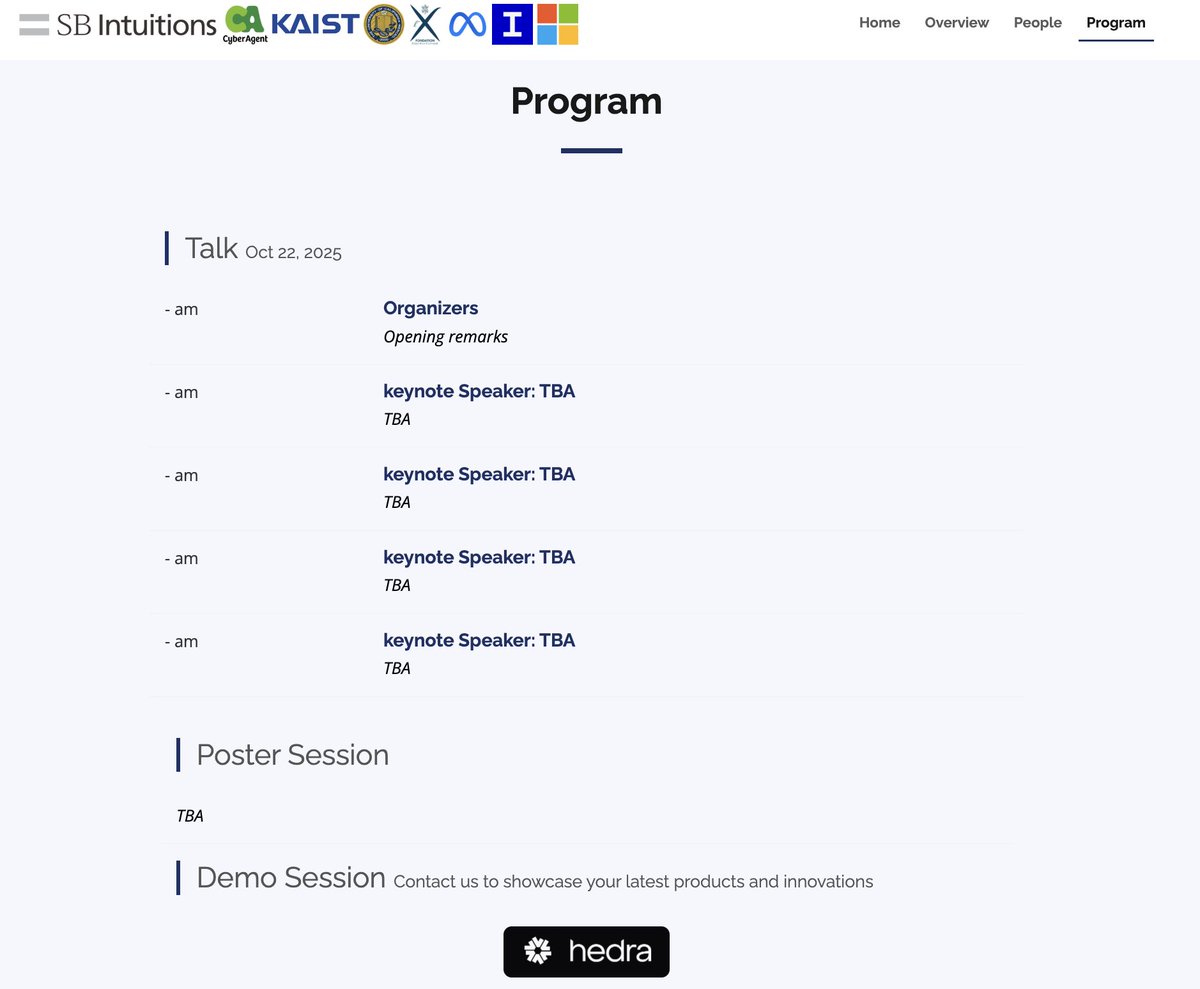 SB Intuitions CA CyberAgent KAIST I

Home Overview People Program

Program

Talk Oct 22, 2025

- am
Organizers
Opening remarks

- am
keynote Speaker: TBA
TBA

- am
keynote Speaker: TBA
TBA

- am
keynote Speaker: TBA
TBA

- am
keynote Speaker: TBA
TBA

Poster Session

TBA

Demo Session Contact us to showcase your latest products and innovations

hedra